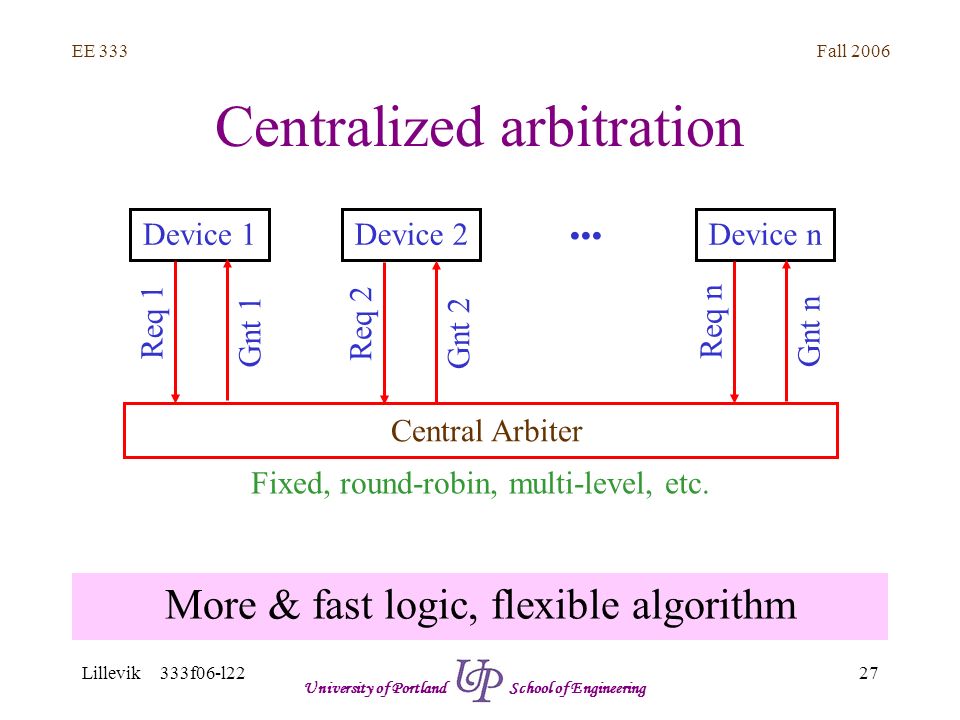 EE 333

Fall 2006

Centralized arbitration

Device 1

Device 2

•••

Device n

Req 1

Gnt 1

Req 2

Gnt 2

Req n

Gnt n

Central Arbiter

Fixed, round-robin, multi-level, etc.

More & fast logic, flexible algorithm

Lillevik 333f06-l22

University of Portland UP School of Engineering

27